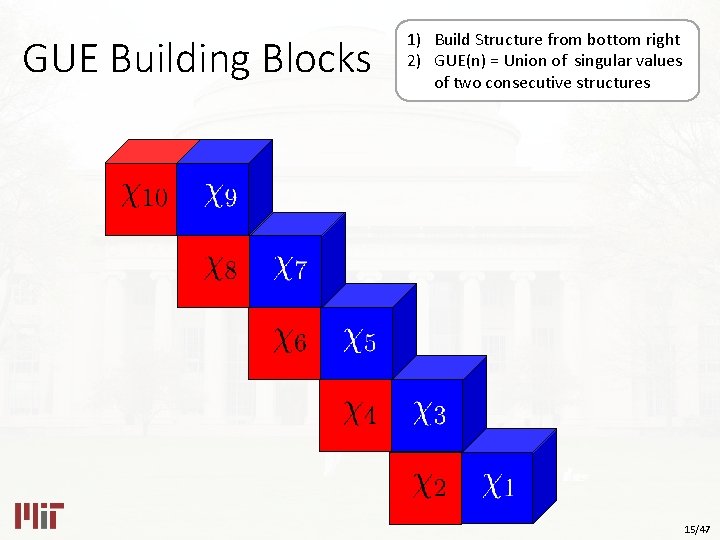 GUE Building Blocks

1) Build Structure from bottom right
2) GUE(n) = Union of singular values of two consecutive structures

$\chi_{10}$ $\chi_9$
$\chi_8$ $\chi_7$
$\chi_6$ $\chi_5$
$\chi_4$ $\chi_3$
$\chi_2$ $\chi_1$

MIT

15/47